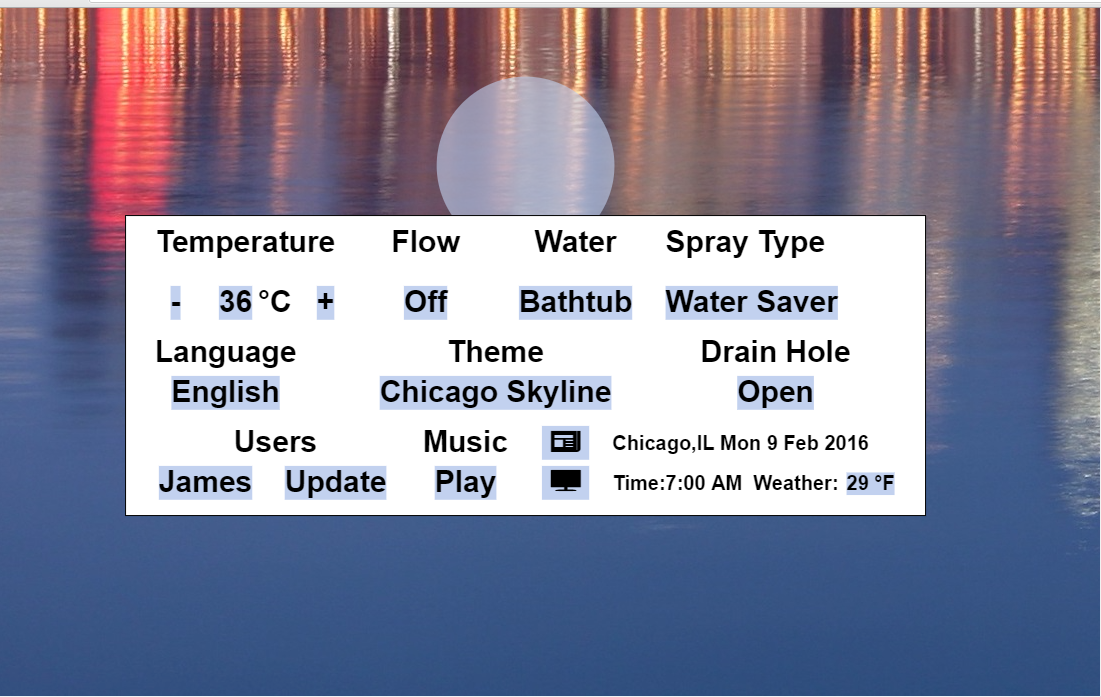 Temperature Flow Water Spray Type

- 36 °C + Off Bathtub Water Saver

Language Theme Drain Hole

English Chicago Skyline Open

Users Music Chicago,IL Mon 9 Feb 2016

James Update Play Time:7:00 AM Weather: 29 °F